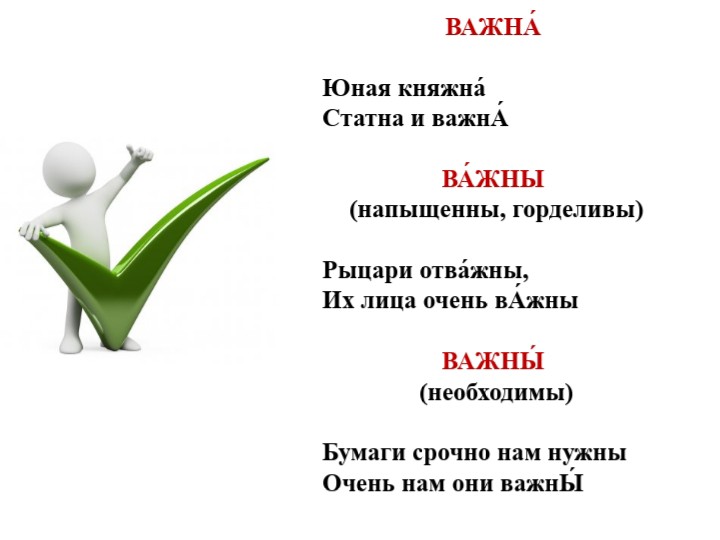 ВАЖНА́

Юная княжна́
Статна и важнА́

ВА́ЖНЫ
(напыщенны, горделивы)

Рыцари отва́жны,
Их лица очень вА́жны

ВАЖНЫ́
(необходимы)

Бумаги срочно нам нужны
Очень нам они важнЫ́